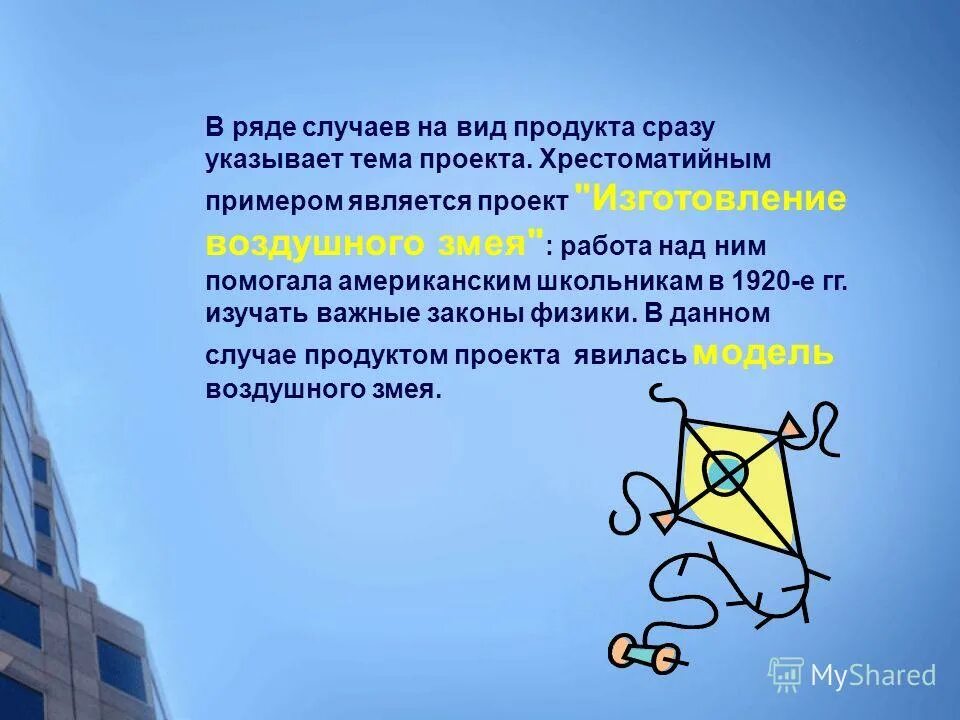 В ряде случаев на вид продукта сразу указывает тема проекта. Хрестоматийным примером является проект "Изготовление воздушного змея": работа над ним помогала американским школьникам в 1920-е гг. изучать важные законы физики. В данном случае продуктом проекта явилась модель воздушного змея.

MyShared